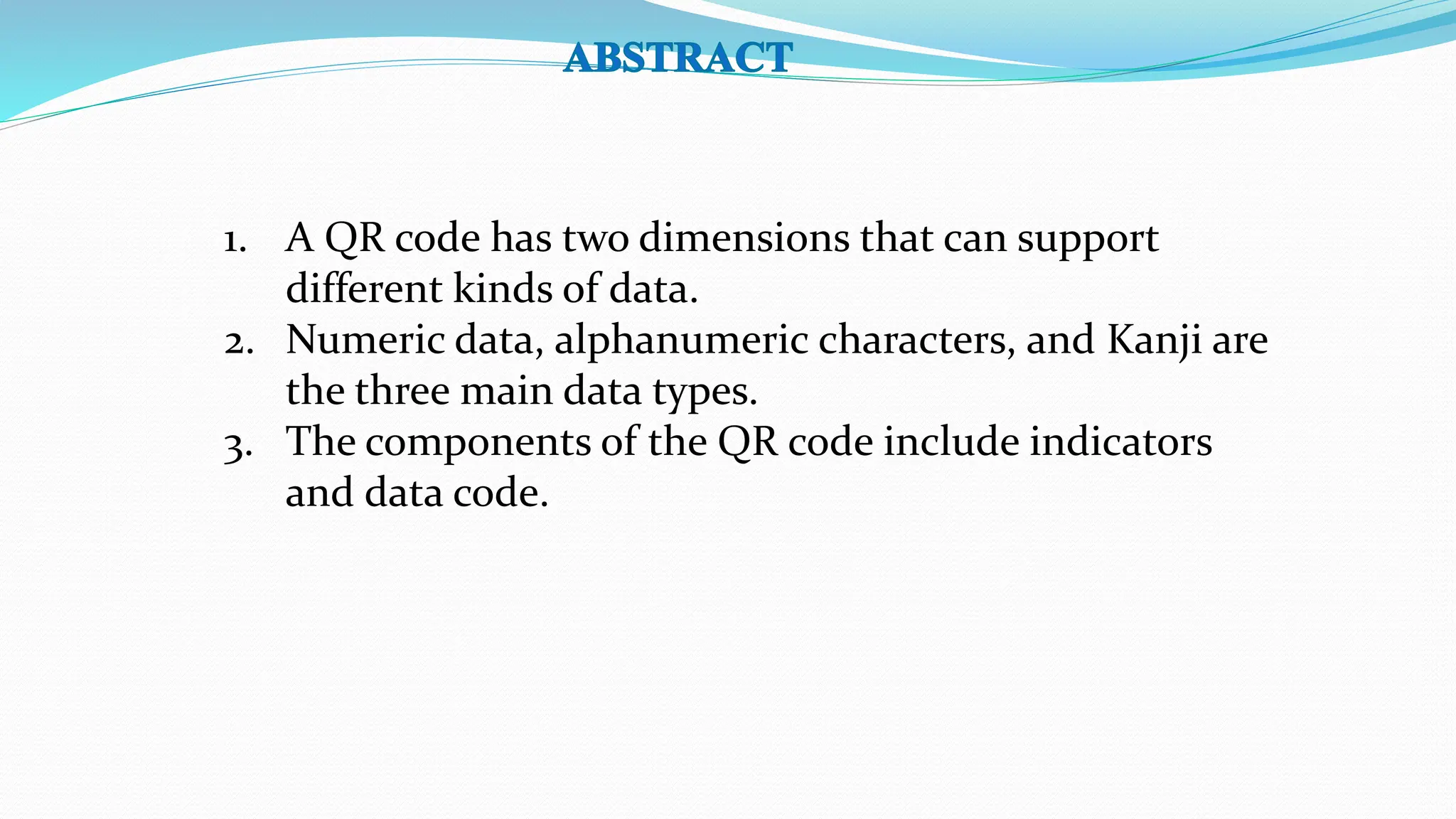 ABSTRACT

1. A QR code has two dimensions that can support different kinds of data.
2. Numeric data, alphanumeric characters, and Kanji are the three main data types.
3. The components of the QR code include indicators and data code.